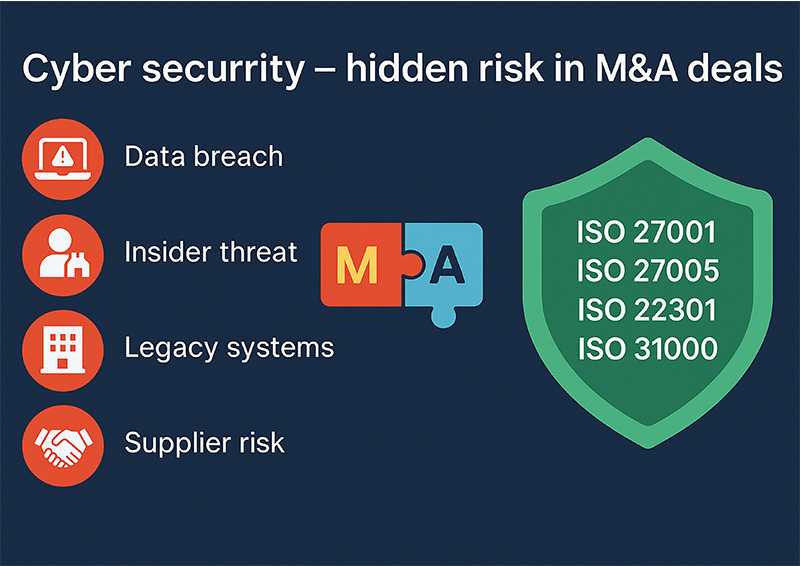 Cyber securrity – hidden risk in M&A deals

Data breach

Insider threat

Legacy systems

Supplier risk

M A

ISO 27001
ISO 27005
ISO 22301
ISO 31000